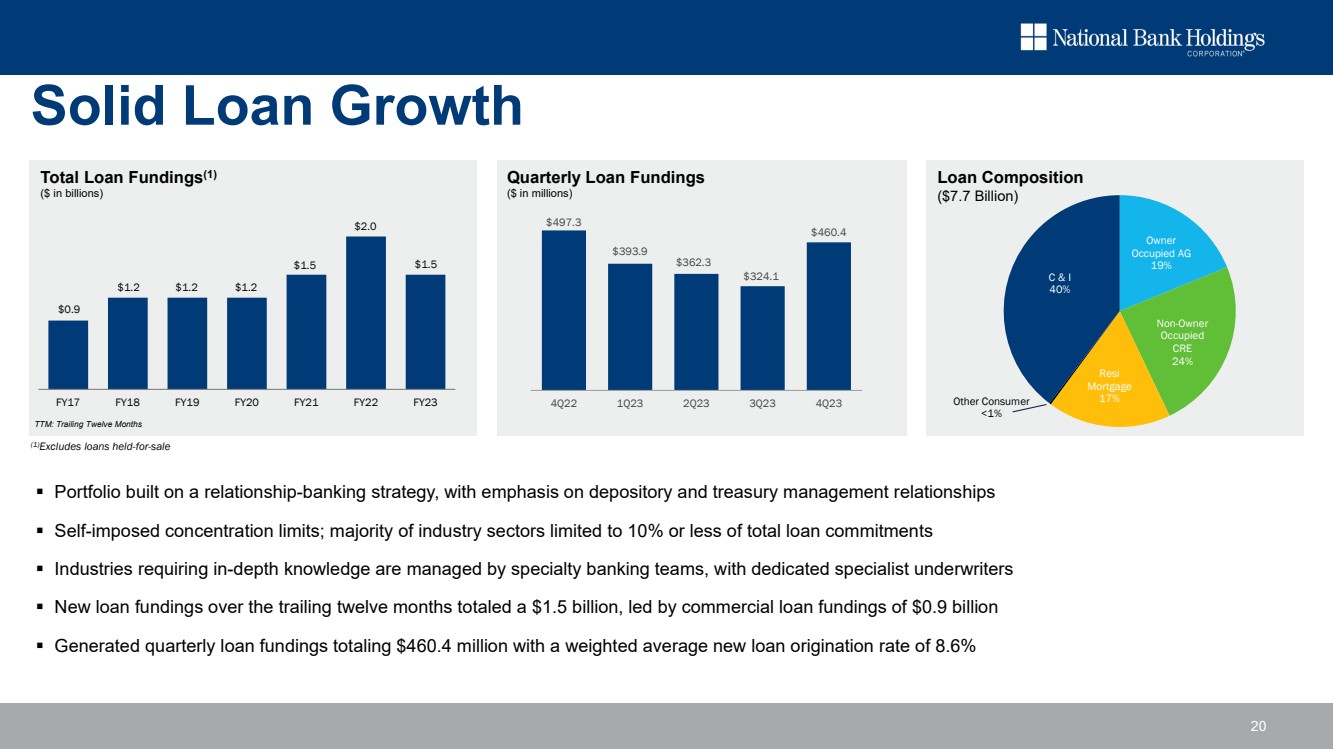 National Bank Holdings
CORPORATION

Solid Loan Growth

Total Loan Fundings$^{(1)}$
($ in billions)

$0.9 $1.2 $1.2 $1.2 $1.5 $2.0 $1.5

FY17 FY18 FY19 FY20 FY21 FY22 FY23

TTM: Trailing Twelve Months

Quarterly Loan Fundings
($ in millions)

$497.3 $393.9 $362.3 $324.1 $460.4

4Q22 1Q23 2Q23 3Q23 4Q23

Loan Composition
($7.7 Billion)

Owner Occupied AG 19%

Non-Owner Occupied CRE 24%

Resi Mortgage 17%

Other Consumer <1%

C & I 40%

$^{(1)}$Excludes loans held-for-sale

▪ Portfolio built on a relationship-banking strategy, with emphasis on depository and treasury management relationships

▪ Self-imposed concentration limits; majority of industry sectors limited to 10% or less of total loan commitments

▪ Industries requiring in-depth knowledge are managed by specialty banking teams, with dedicated specialist underwriters

▪ New loan fundings over the trailing twelve months totaled a $1.5 billion, led by commercial loan fundings of $0.9 billion

▪ Generated quarterly loan fundings totaling $460.4 million with a weighted average new loan origination rate of 8.6%

20